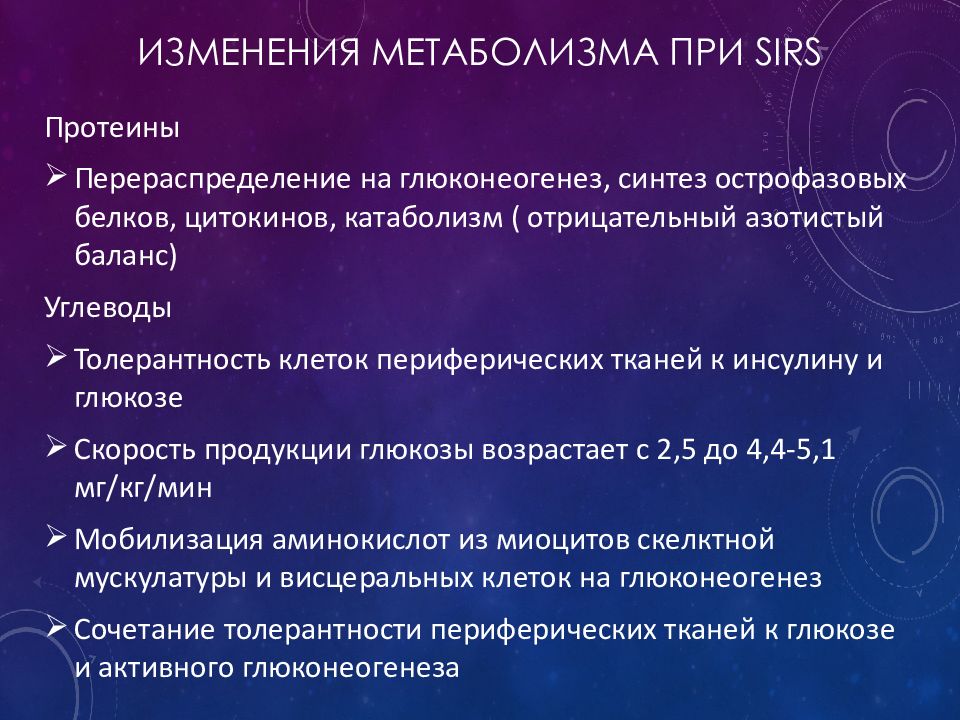 ИЗМЕНЕНИЯ МЕТАБОЛИЗМА ПРИ SIRS

Протеины

➢ Перераспределение на глюконеогенез, синтез острофазовых белков, цитокинов, катаболизм ( отрицательный азотистый баланс)

Углеводы

➢ Толерантность клеток периферических тканей к инсулину и глюкозе

➢ Скорость продукции глюкозы возрастает с 2,5 до 4,4-5,1 мг/кг/мин

➢ Мобилизация аминокислот из миоцитов скелктной мускулатуры и висцеральных клеток на глюконеогенез

➢ Сочетание толерантности периферических тканей к глюкозе и активного глюконеогенеза